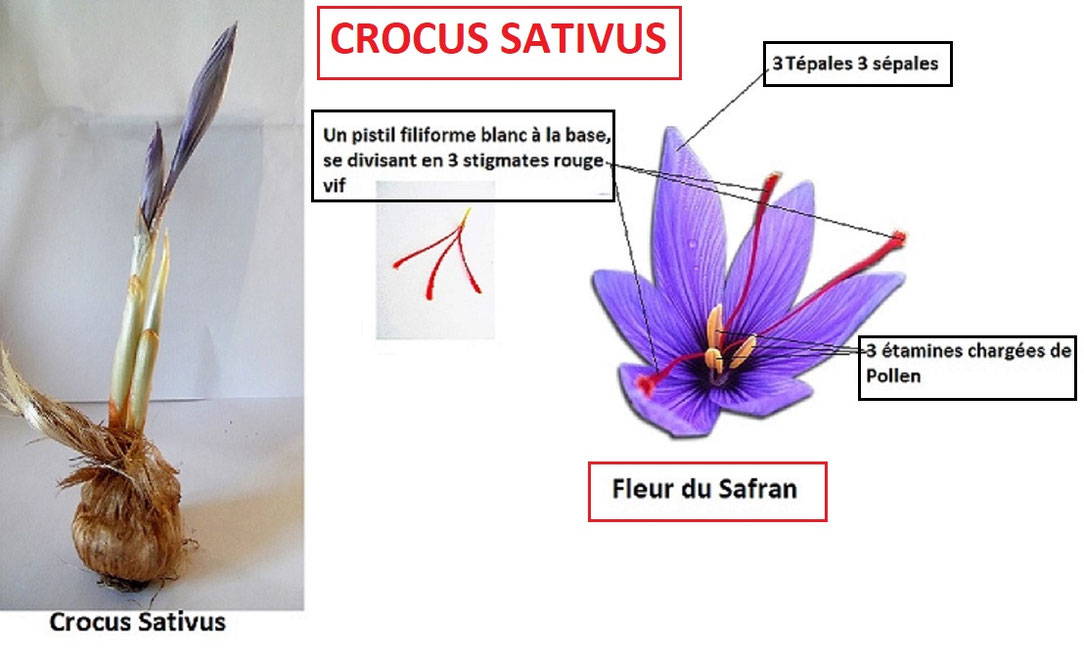 CROCUS SATIVUS

3 Tépales 3 sépales

Un pistil filiforme blanc à la base, se divisant en 3 stigmates rouge vif

3 étamines chargées de Pollen

Fleur du Safran

Crocus Sativus